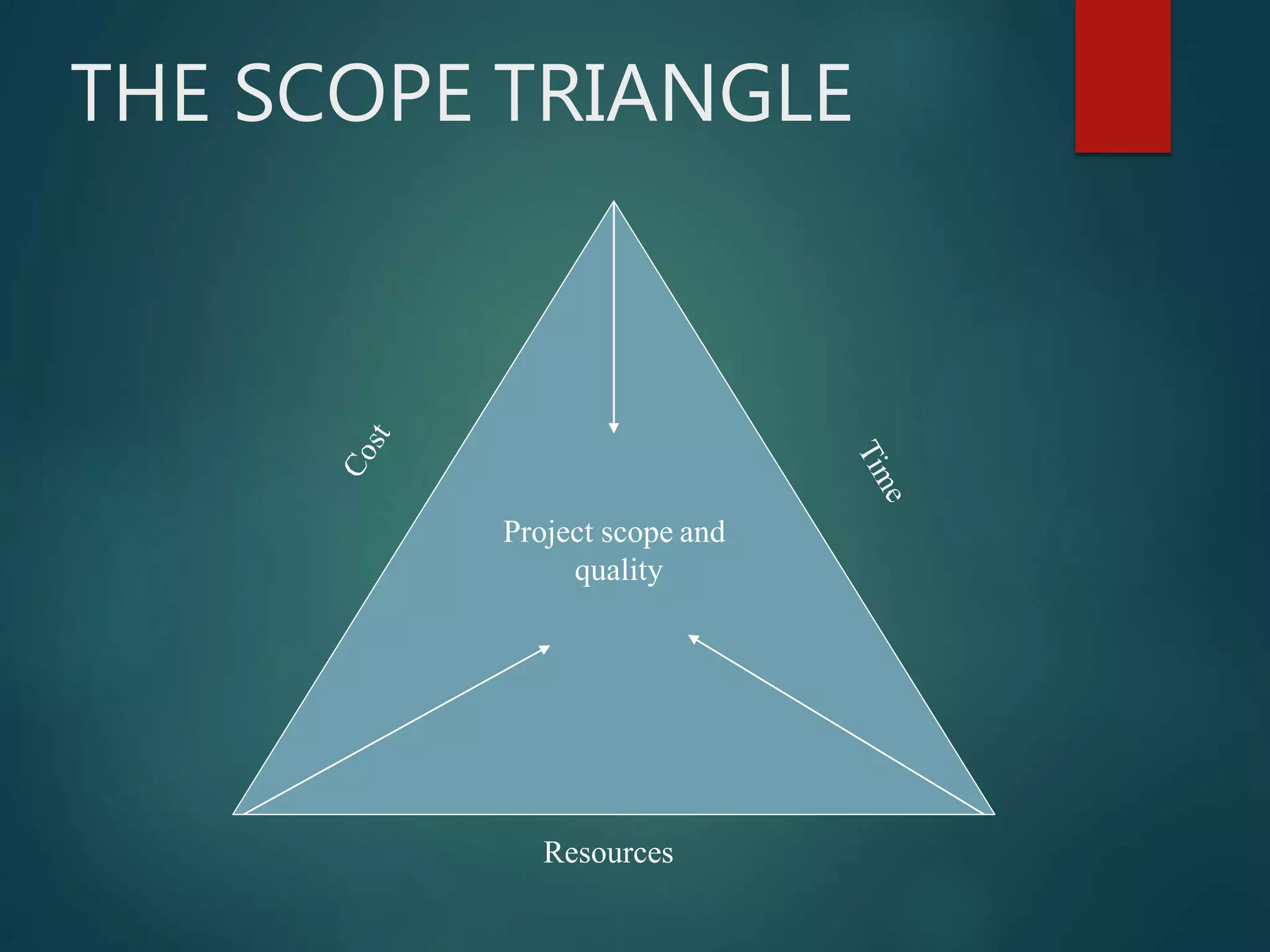 THE SCOPE TRIANGLE

Cost

Time

Project scope and quality

Resources